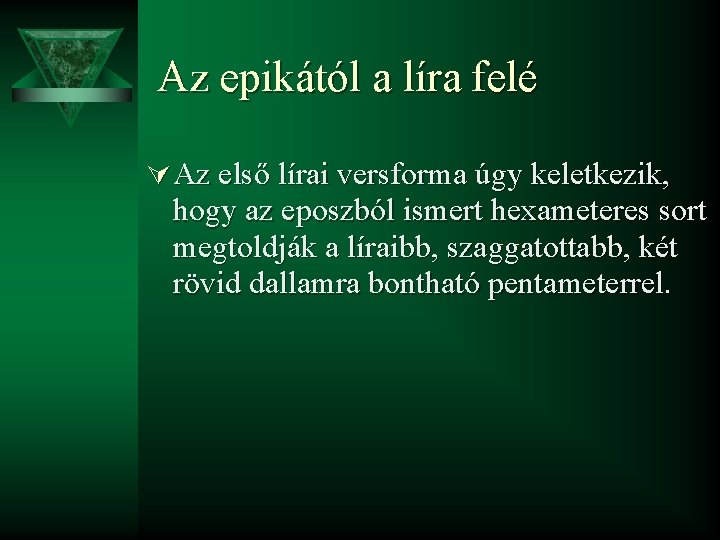 Az epikától a líra felé

Az első lírai versforma úgy keletkezik, hogy az eposzból ismert hexameteres sort megtoldják a líraibb, szaggatottabb, két rövid dallamra bontható pentameterrel.